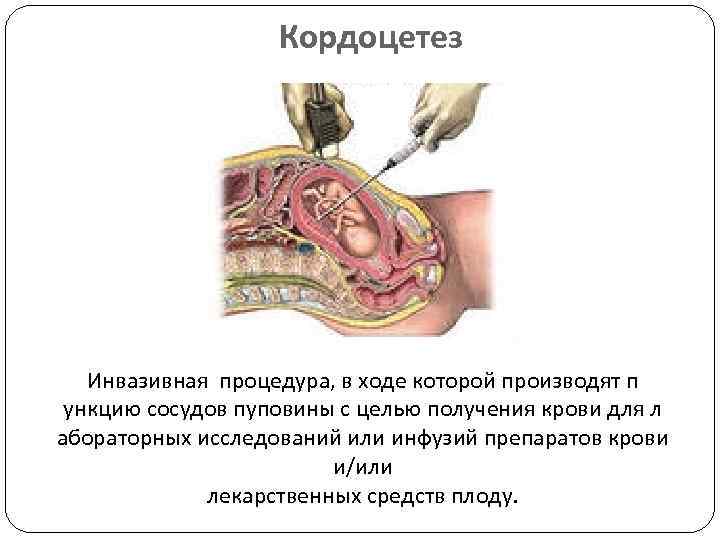 Кордоцетез

Инвазивная процедура, в ходе которой производят п ункцию сосудов пуповины с целью получения крови для л абораторных исследований или инфузий препаратов крови и/или лекарственных средств плоду.